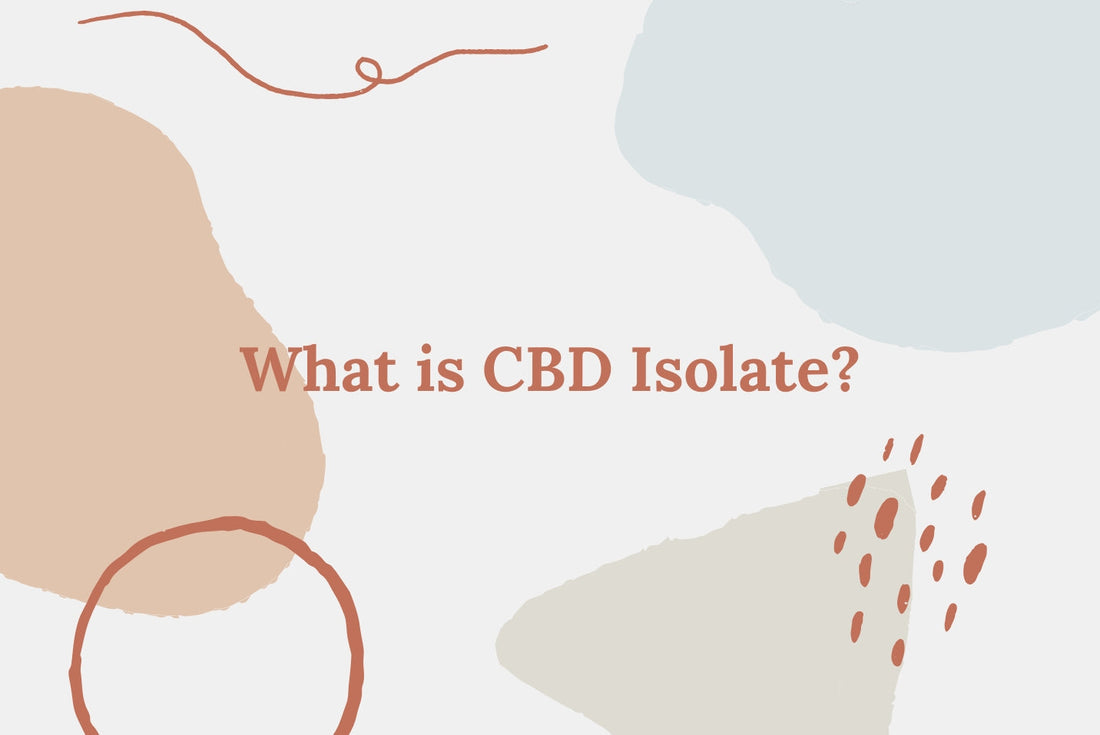 What is CBD Isolate?